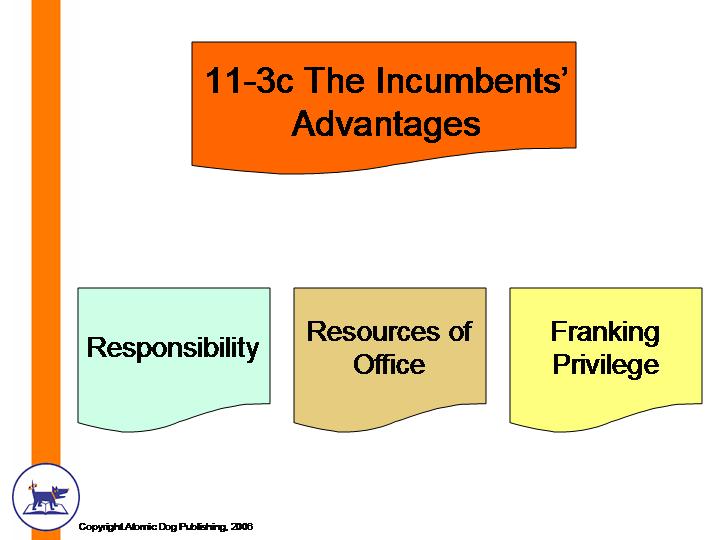 11-3c The Incumbents' Advantages

Responsibility

Resources of Office

Franking Privilege

Copyright Atomic Dog Publishing, 2006